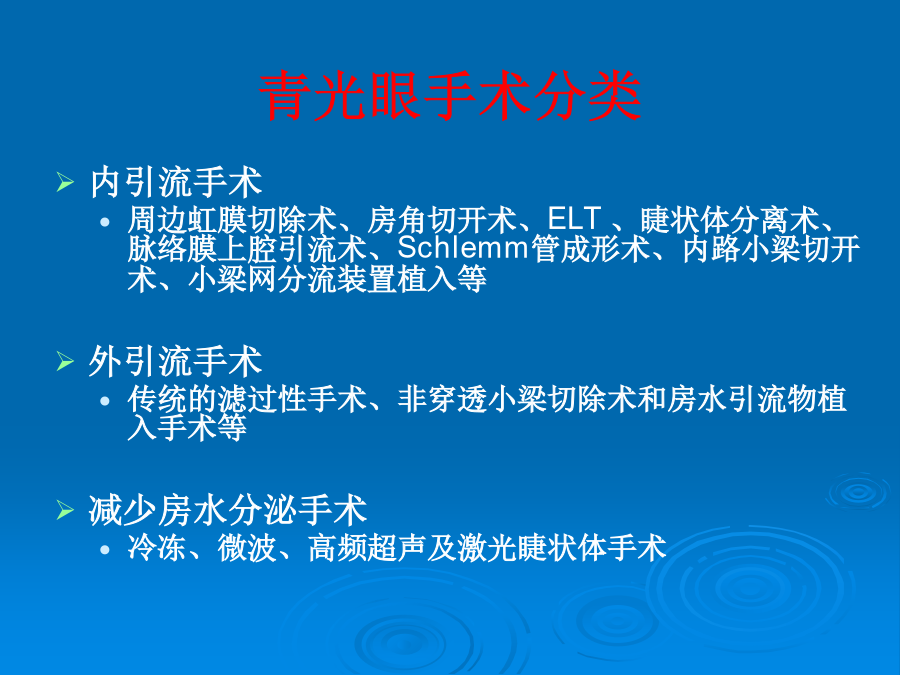 青光眼手术分类

➢ 内引流手术
• 周边虹膜切除术、房角切开术、ELT 、睫状体分离术、脉络膜上腔引流术、Schlemm管成形术、内路小梁切开术、小梁网分流装置植入等

➢ 外引流手术
• 传统的滤过性手术、非穿透小梁切除术和房水引流物植入手术等

➢ 减少房水分泌手术
• 冷冻、微波、高频超声及激光睫状体手术